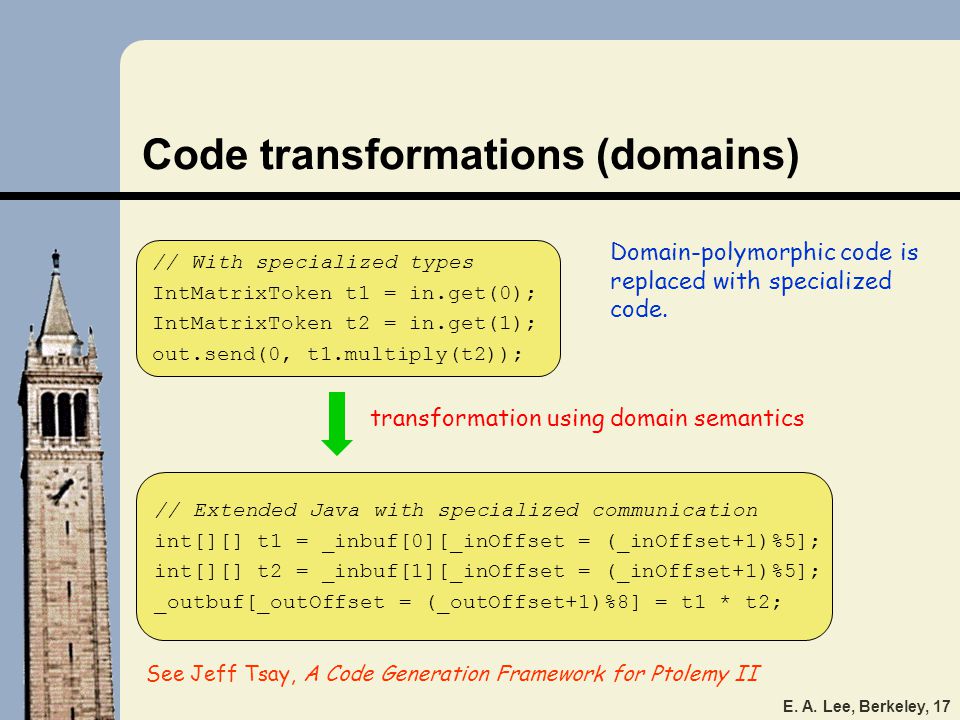 Code transformations (domains)

// With specialized types
IntMatrixToken t1 = in.get(0);
IntMatrixToken t2 = in.get(1);
out.send(0, t1.multiply(t2));

Domain-polymorphic code is replaced with specialized code.

transformation using domain semantics

// Extended Java with specialized communication
int[][] t1 = _inbuf[0][_inOffset = (_inOffset+1)%5];
int[][] t2 = _inbuf[1][_inOffset = (_inOffset+1)%5];
_outbuf[_outOffset = (_outOffset+1)%8] = t1 * t2;

See Jeff Tsay, A Code Generation Framework for Ptolemy II

E. A. Lee, Berkeley, 17